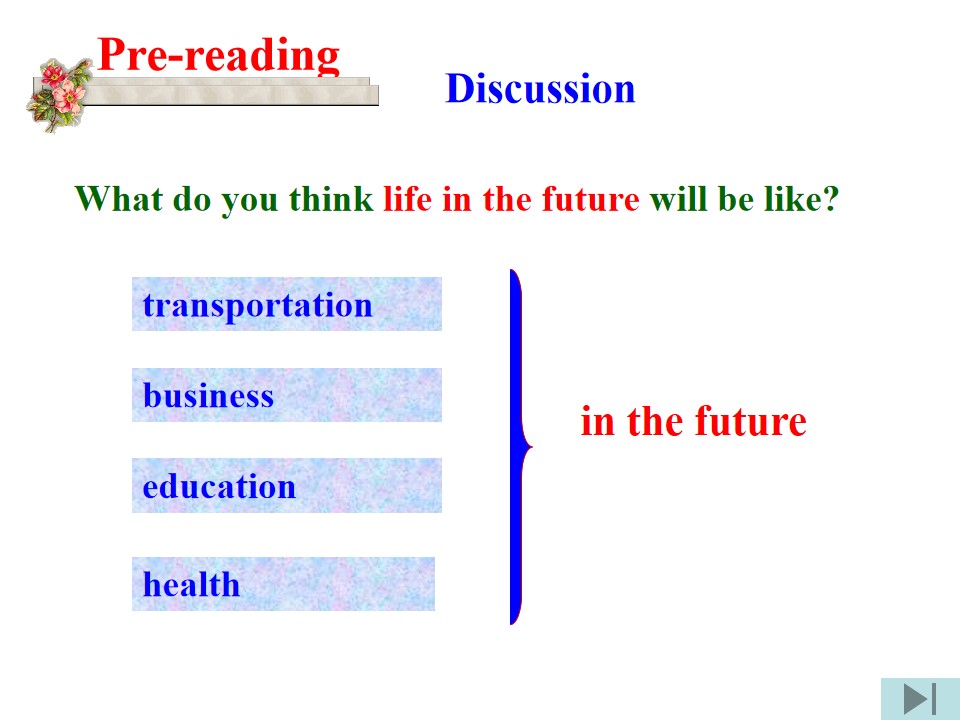 Pre-reading

Discussion

What do you think life in the future will be like?

transportation

business

education

health

in the future